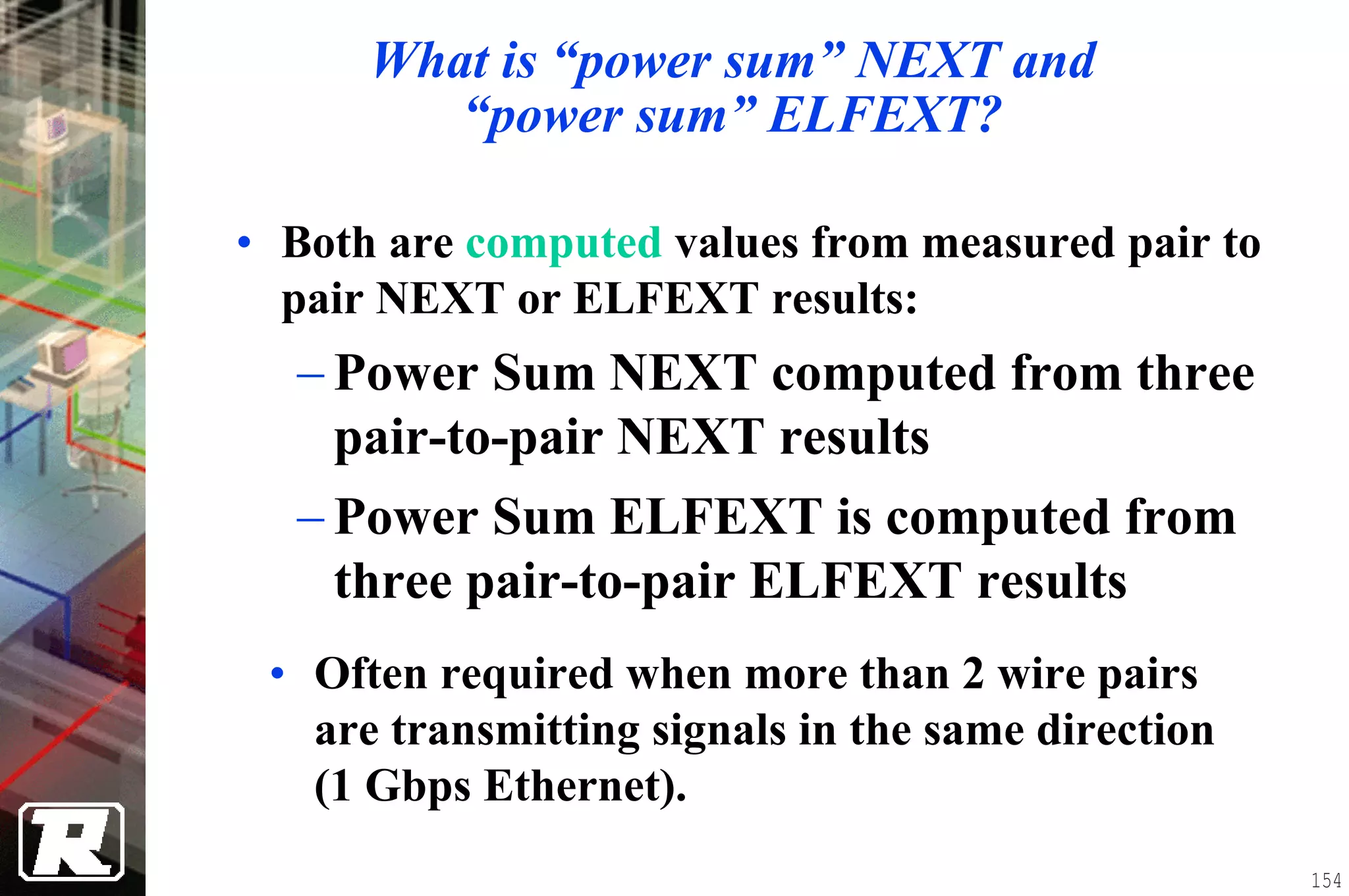 What is “power sum” NEXT and “power sum” ELFEXT?

• Both are computed values from measured pair to pair NEXT or ELFEXT results:

– Power Sum NEXT computed from three pair-to-pair NEXT results

– Power Sum ELFEXT is computed from three pair-to-pair ELFEXT results

• Often required when more than 2 wire pairs are transmitting signals in the same direction (1 Gbps Ethernet).

R

154